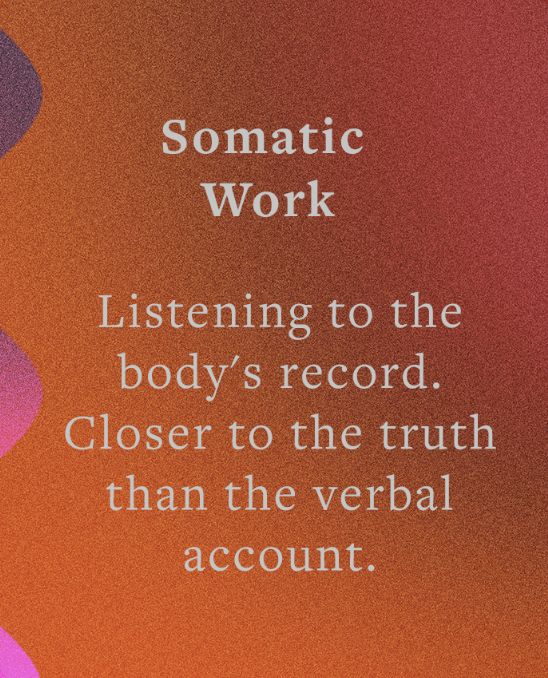 Somatic Work

Listening to the body's record. Closer to the truth than the verbal account.